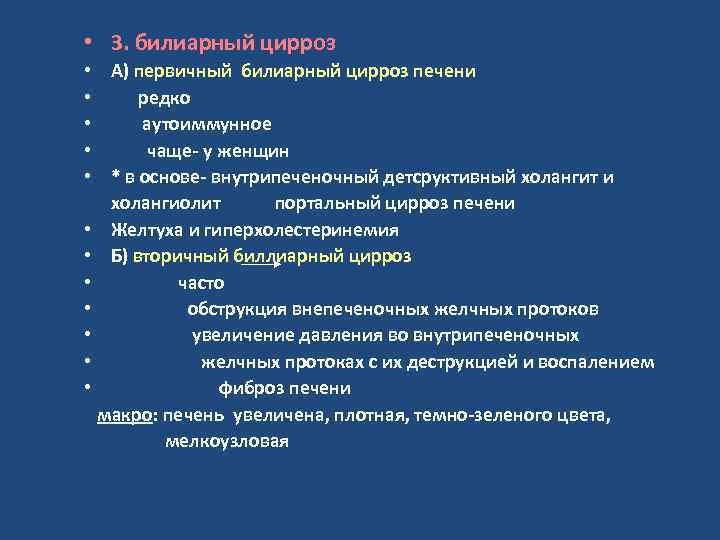 • 3. билиарный цирроз
• А) первичный билиарный цирроз печени
• редко
• аутоиммунное
• чаще- у женщин
• * в основе- внутрипеченочный детсруктивный холангит и холангиолит портальный цирроз печени
• Желтуха и гиперхолестеринемия
• Б) вторичный биллиарный цирроз
• часто
• обструкция внепеченочных желчных протоков
• увеличение давления во внутрипеченочных
• желчных протоках с их деструкцией и воспалением
• фиброз печени
макро: печень увеличена, плотная, темно-зеленого цвета, мелкоузловая